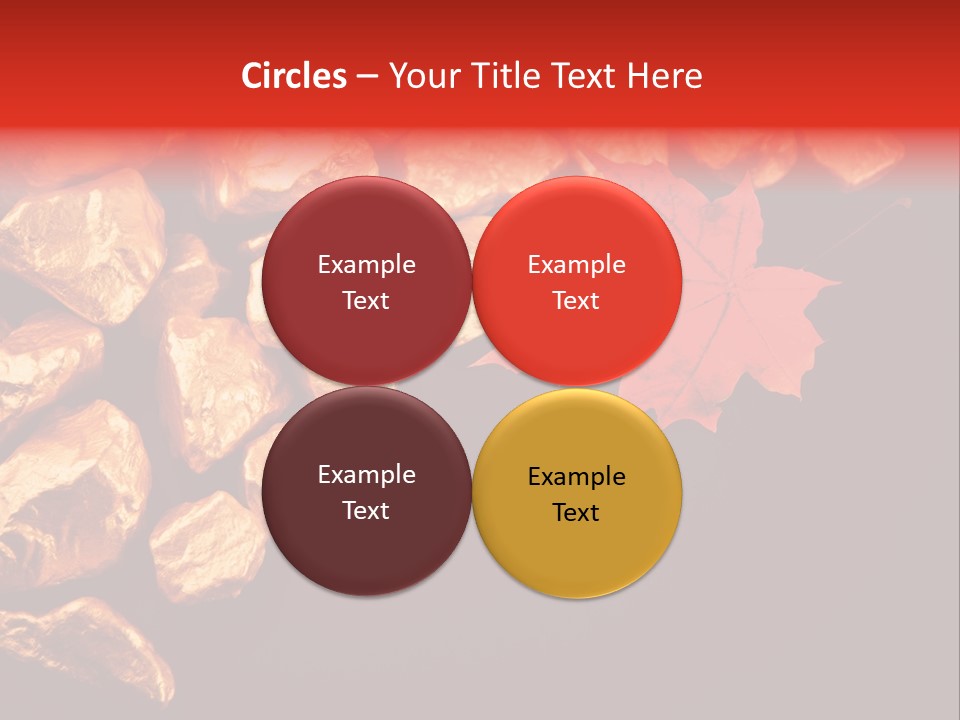 Circles – Your Title Text Here

Example Text

Example Text

Example Text

Example Text